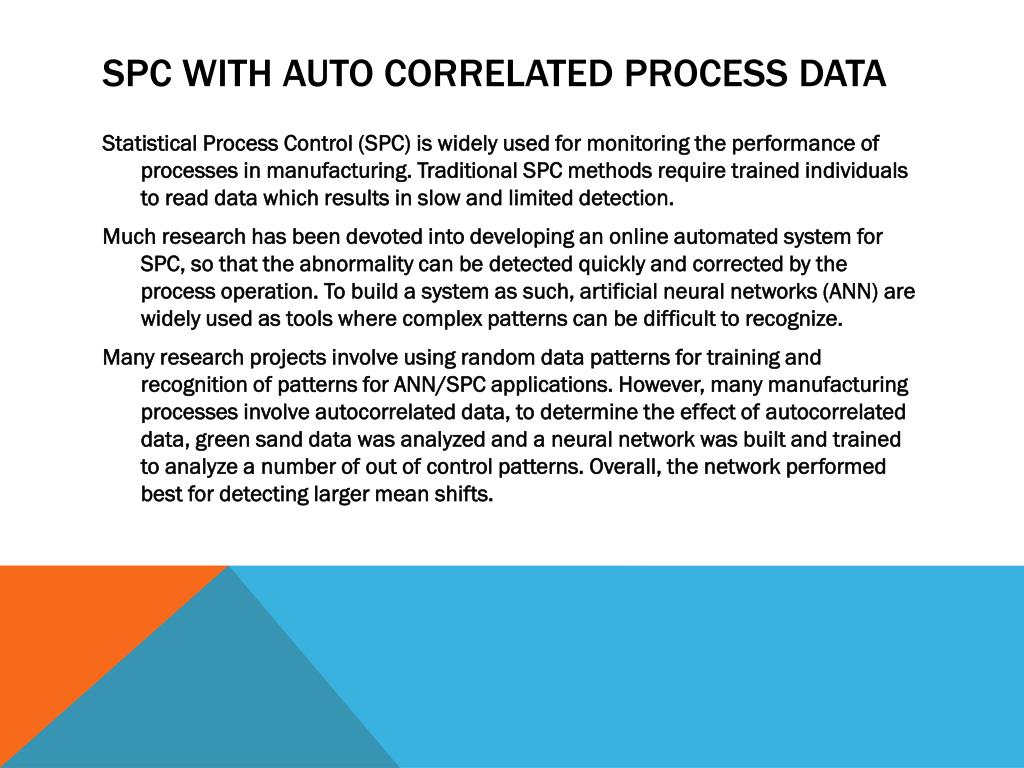 SPC WITH AUTO CORRELATED PROCESS DATA

Statistical Process Control (SPC) is widely used for monitoring the performance of processes in manufacturing. Traditional SPC methods require trained individuals to read data which results in slow and limited detection.

Much research has been devoted into developing an online automated system for SPC, so that the abnormality can be detected quickly and corrected by the process operation. To build a system as such, artificial neural networks (ANN) are widely used as tools where complex patterns can be difficult to recognize.

Many research projects involve using random data patterns for training and recognition of patterns for ANN/SPC applications. However, many manufacturing processes involve autocorrelated data, to determine the effect of autocorrelated data, green sand data was analyzed and a neural network was built and trained to analyze a number of out of control patterns. Overall, the network performed best for detecting larger mean shifts.